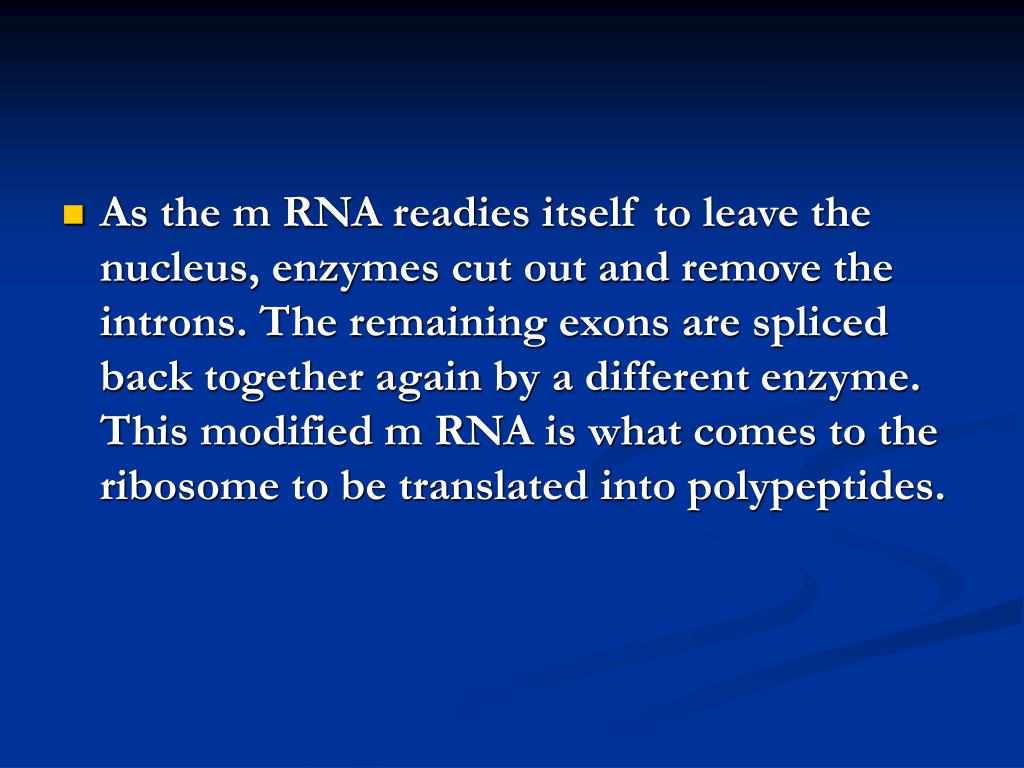 As the m RNA readies itself to leave the nucleus, enzymes cut out and remove the introns. The remaining exons are spliced back together again by a different enzyme. This modified m RNA is what comes to the ribosome to be translated into polypeptides.